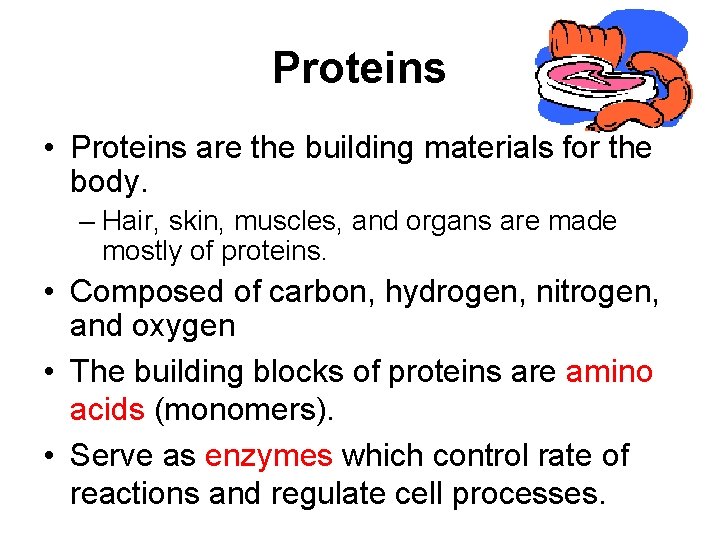 Proteins

• Proteins are the building materials for the body.

– Hair, skin, muscles, and organs are made mostly of proteins.

• Composed of carbon, hydrogen, nitrogen, and oxygen

• The building blocks of proteins are amino acids (monomers).

• Serve as enzymes which control rate of reactions and regulate cell processes.